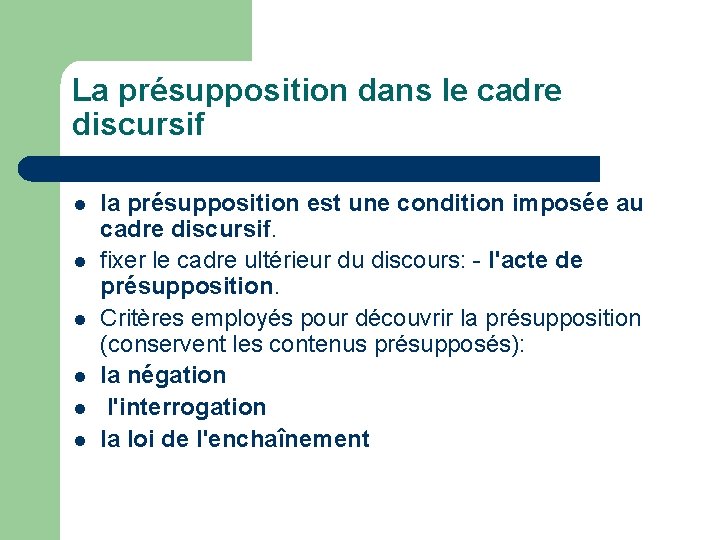 La présupposition dans le cadre discursif

- la présupposition est une condition imposée au cadre discursif.
- fixer le cadre ultérieur du discours: - l'acte de présupposition.
- Critères employés pour découvrir la présupposition (conservent les contenus présupposés):
- la négation
- l'interrogation
- la loi de l'enchaînement